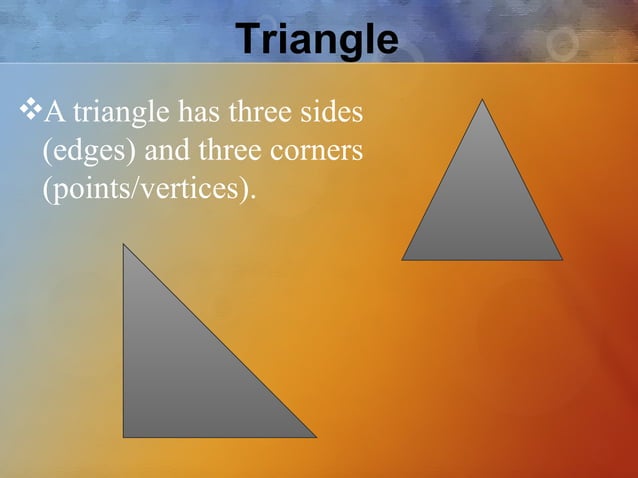 Triangle

❖A triangle has three sides (edges) and three corners (points/vertices).